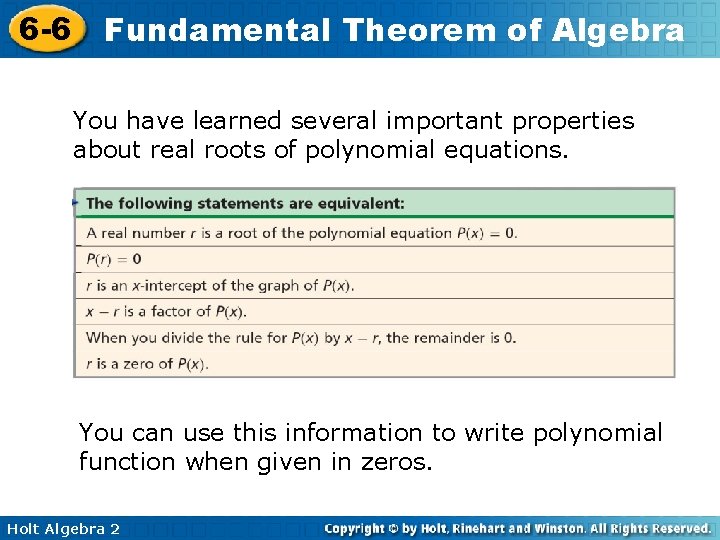 6-6 Fundamental Theorem of Algebra

You have learned several important properties about real roots of polynomial equations.

| The following statements are equivalent: |
|---|
| A real number $r$ is a root of the polynomial equation $P(x) = 0$. |
| $P(r) = 0$ |
| $r$ is an $x$-intercept of the graph of $P(x)$. |
| $x - r$ is a factor of $P(x)$. |
| When you divide the rule for $P(x)$ by $x - r$, the remainder is 0. |
| $r$ is a zero of $P(x)$. |

You can use this information to write polynomial function when given in zeros.

Holt Algebra 2

Copyright © by Holt, Rinehart and Winston. All Rights Reserved.